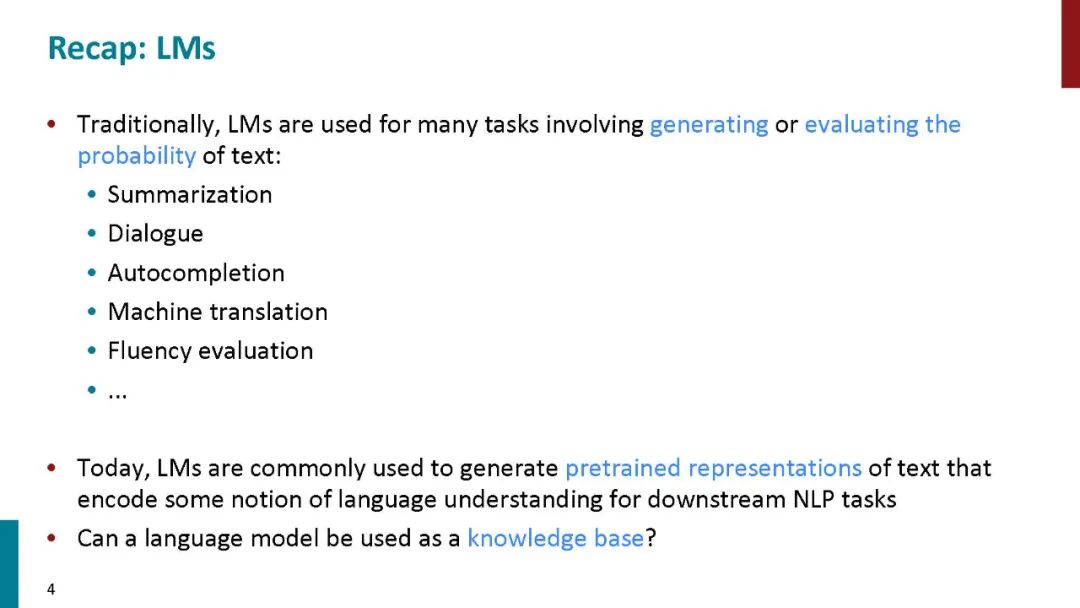 Recap: LMs

• Traditionally, LMs are used for many tasks involving generating or evaluating the probability of text:
  • Summarization
  • Dialogue
  • Autocompletion
  • Machine translation
  • Fluency evaluation
  • ...

• Today, LMs are commonly used to generate pretrained representations of text that encode some notion of language understanding for downstream NLP tasks
• Can a language model be used as a knowledge base?

4